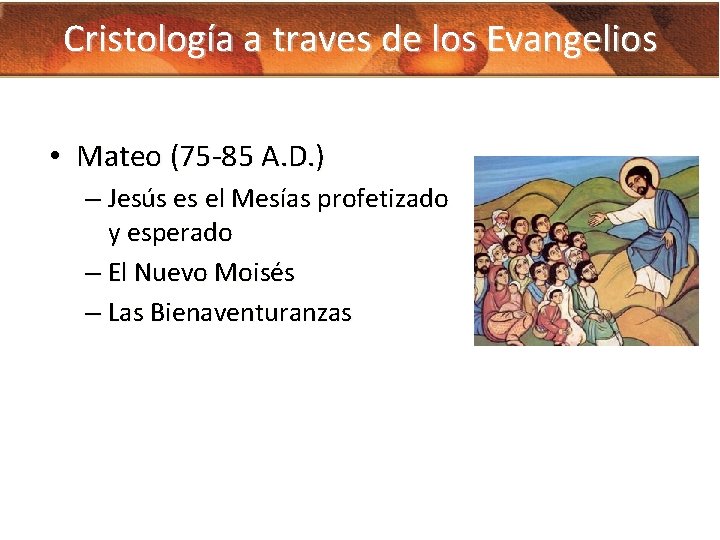 Cristología a traves de los Evangelios

• Mateo (75-85 A.D.)
– Jesús es el Mesías profetizado y esperado
– El Nuevo Moisés
– Las Bienaventuranzas